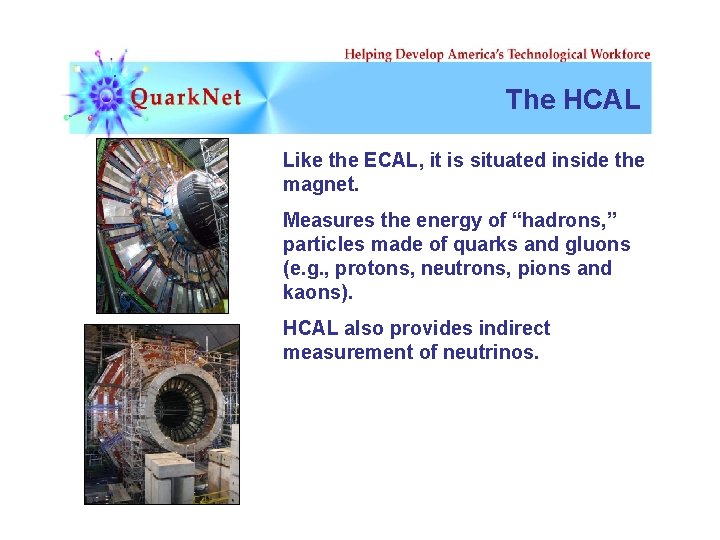 Helping Develop America's Technological Workforce

QuarkNet

The HCAL

Like the ECAL, it is situated inside the magnet.

Measures the energy of “hadrons,” particles made of quarks and gluons (e.g., protons, neutrons, pions and kaons).

HCAL also provides indirect measurement of neutrinos.